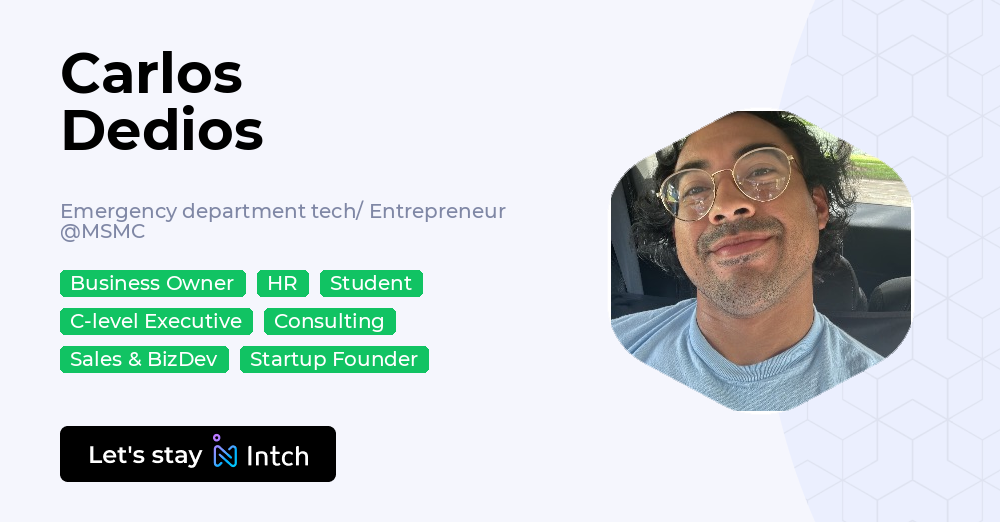 Carlos
Dedios

Emergency department tech/ Entrepreneur @MSMC

Business Owner HR Student
C-level Executive Consulting
Sales & BizDev Startup Founder

Let's stay Intch